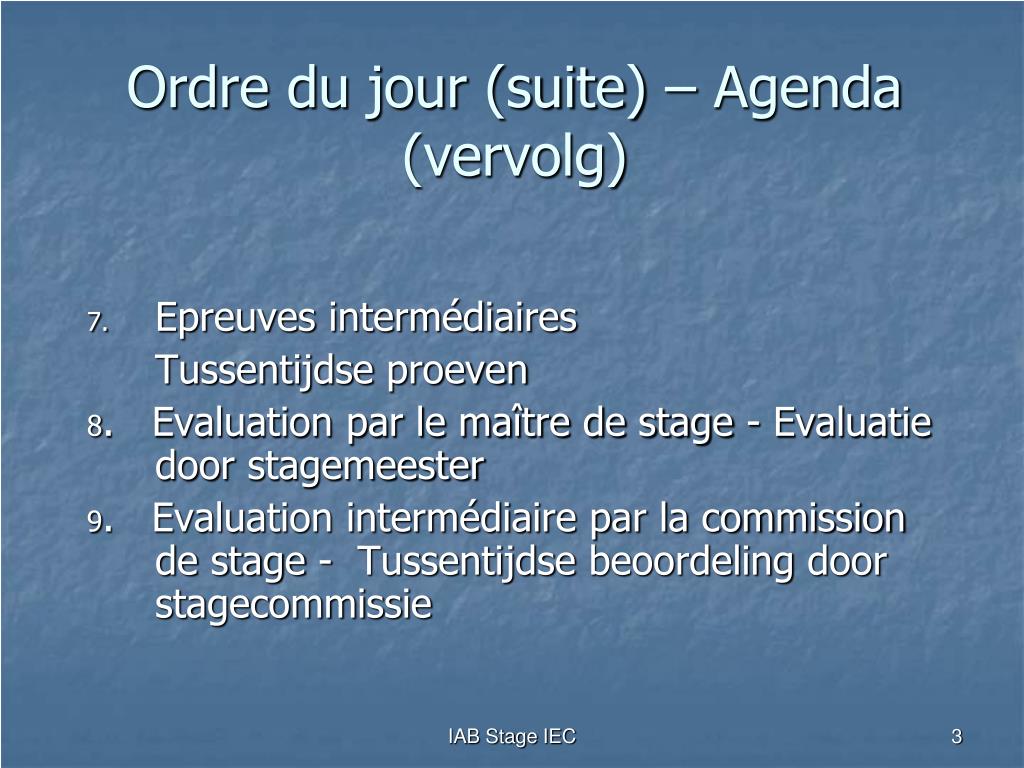 Ordre du jour (suite) – Agenda (vervolg)

7. Epreuves intermédiaires
Tussentijdse proeven

8. Evaluation par le maître de stage - Evaluatie door stagemeester

9. Evaluation intermédiaire par la commission de stage - Tussentijdse beoordeling door stagecommissie

IAB Stage IEC

3